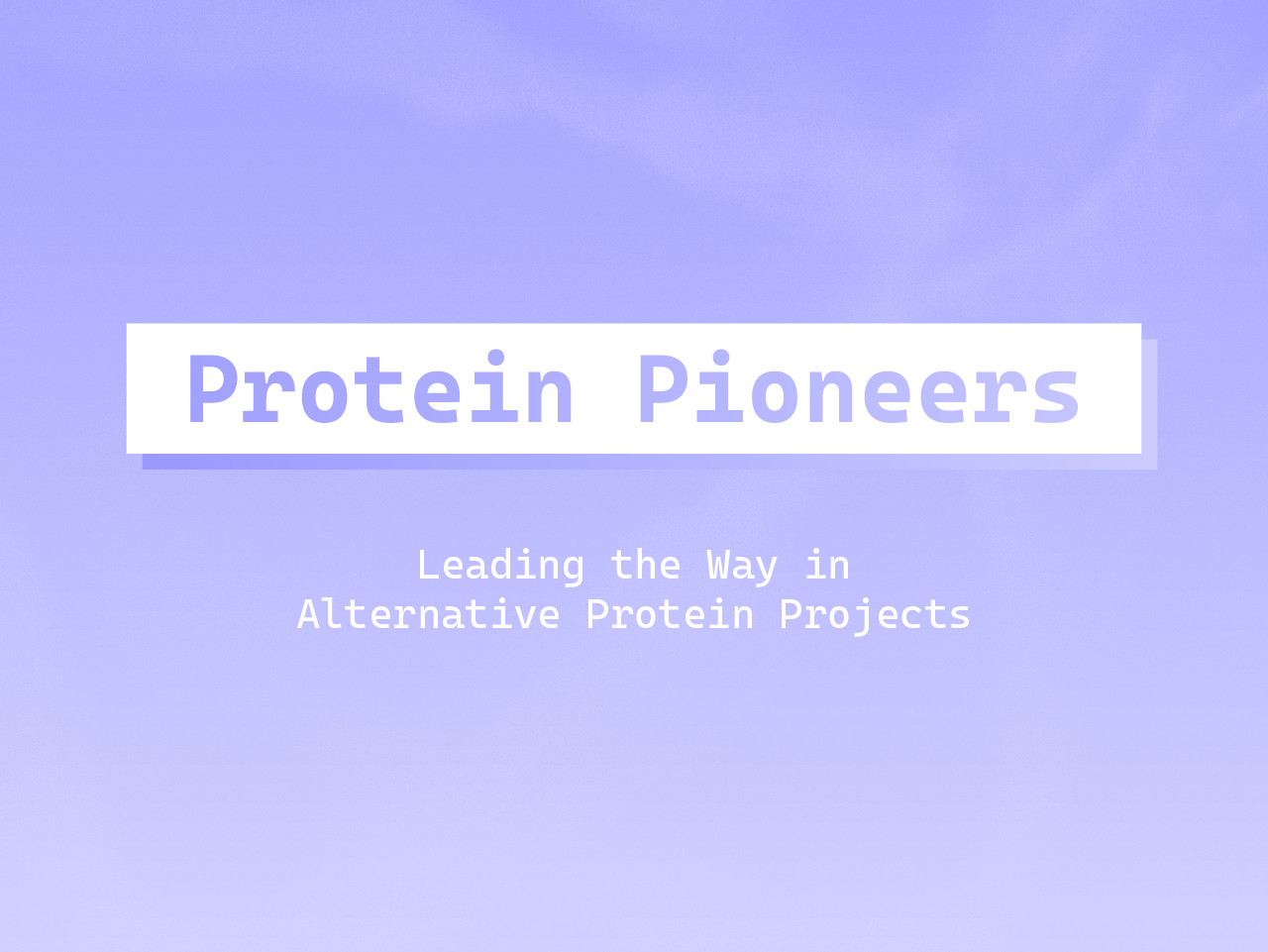 Protein Pioneers

Leading the Way in
Alternative Protein Projects